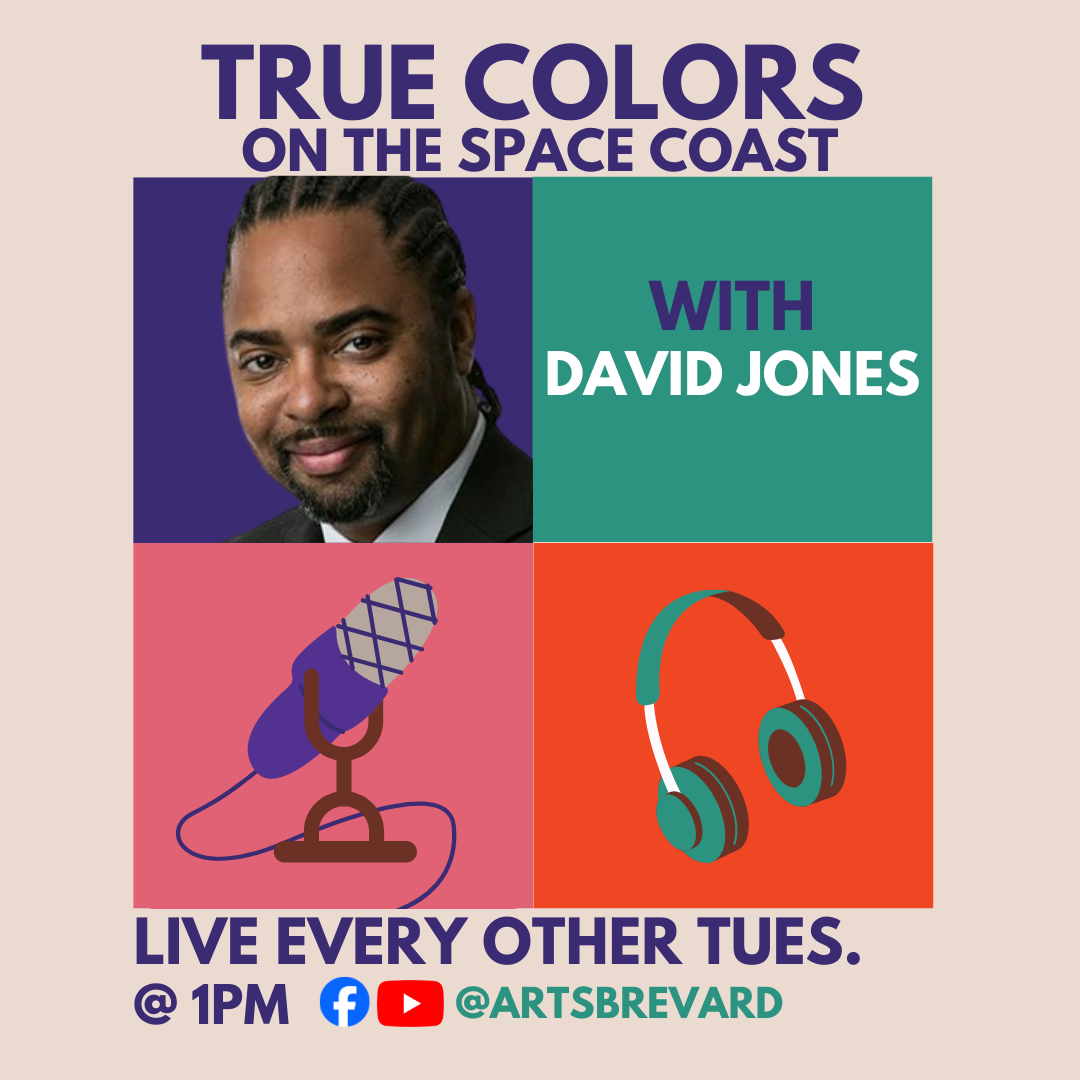 TRUE COLORS
ON THE SPACE COAST

WITH
DAVID JONES

LIVE EVERY OTHER TUES.
@ 1PM @ARTSBREVARD